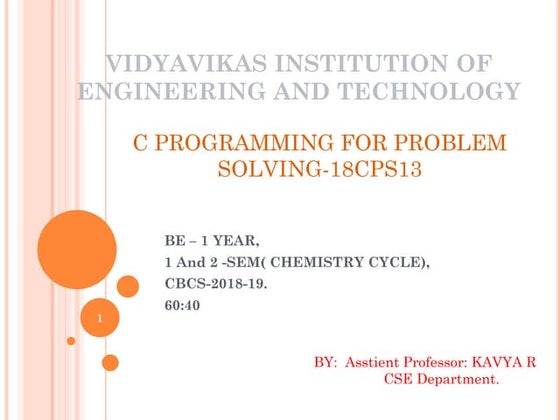 VIDYAVIKAS INSTITUTION OF ENGINEERING AND TECHNOLOGY

C PROGRAMMING FOR PROBLEM SOLVING-18CPS13

BE – 1 YEAR,
1 And 2 -SEM( CHEMISTRY CYCLE),
CBCS-2018-19.
60:40

1

BY: Asstient Professor: KAVYA R
CSE Department.